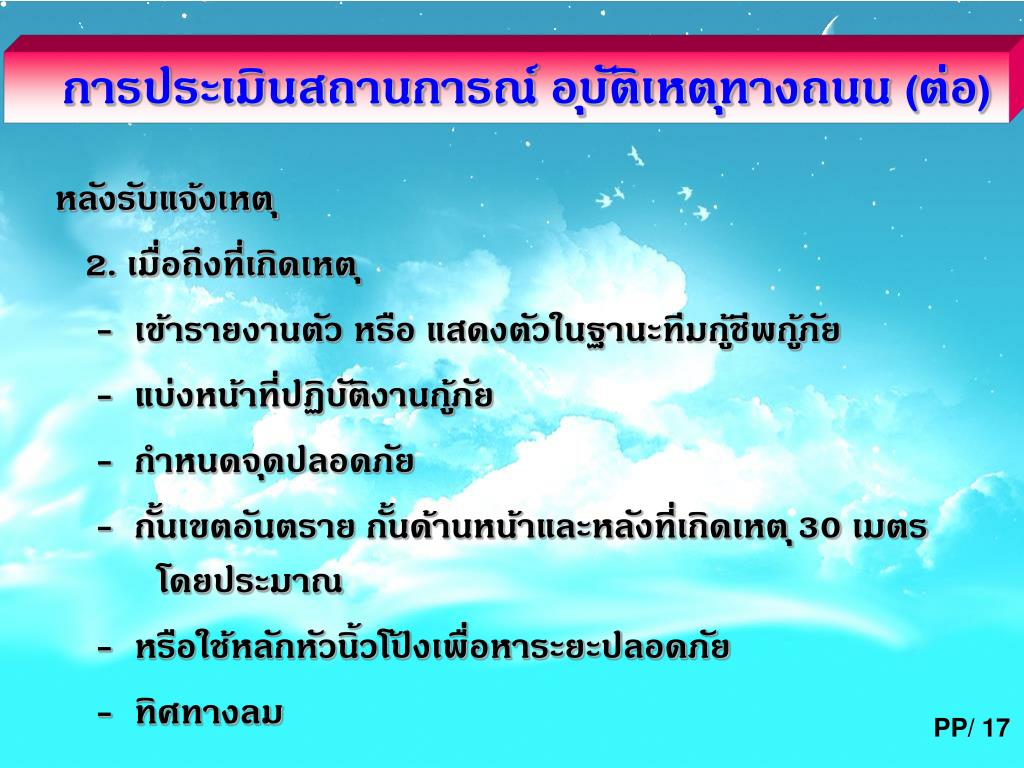 การประเมินสถานการณ์ อุบัติเหตุทางถนน (ต่อ)

หลังรับแจ้งเหตุ

2. เมื่อถึงที่เกิดเหตุ

- เข้ารายงานตัว หรือ แสดงตัวในฐานะทีมกู้ชีพกู้ภัย

- แบ่งหน้าที่ปฏิบัติงานกู้ภัย

- กำหนดจุดปลอดภัย

- กั้นเขตอันตราย กั้นด้านหน้าและหลังที่เกิดเหตุ 30 เมตร โดยประมาณ

- หรือใช้หลักหัวนิ้วโป้งเพื่อหาระยะปลอดภัย

- ทิศทางลม

PP/ 17